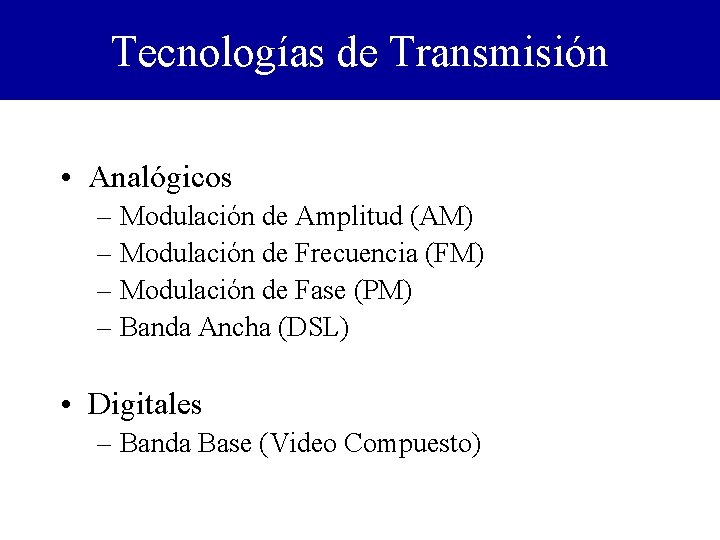 Tecnologías de Transmisión

• Analógicos
– Modulación de Amplitud (AM)
– Modulación de Frecuencia (FM)
– Modulación de Fase (PM)
– Banda Ancha (DSL)

• Digitales
– Banda Base (Video Compuesto)